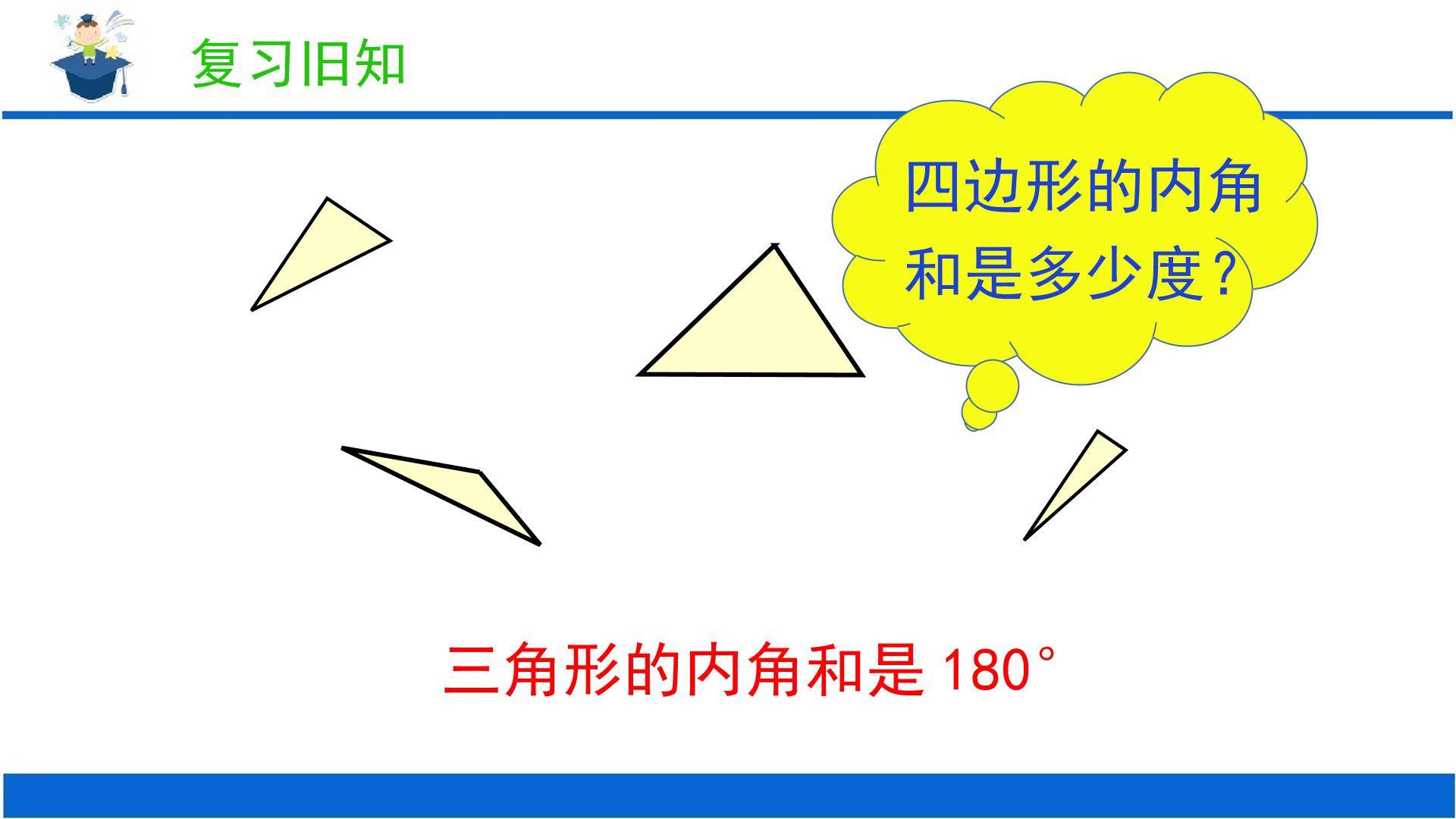 复习旧知

四边形的内角和是多少度？

三角形的内角和是180°